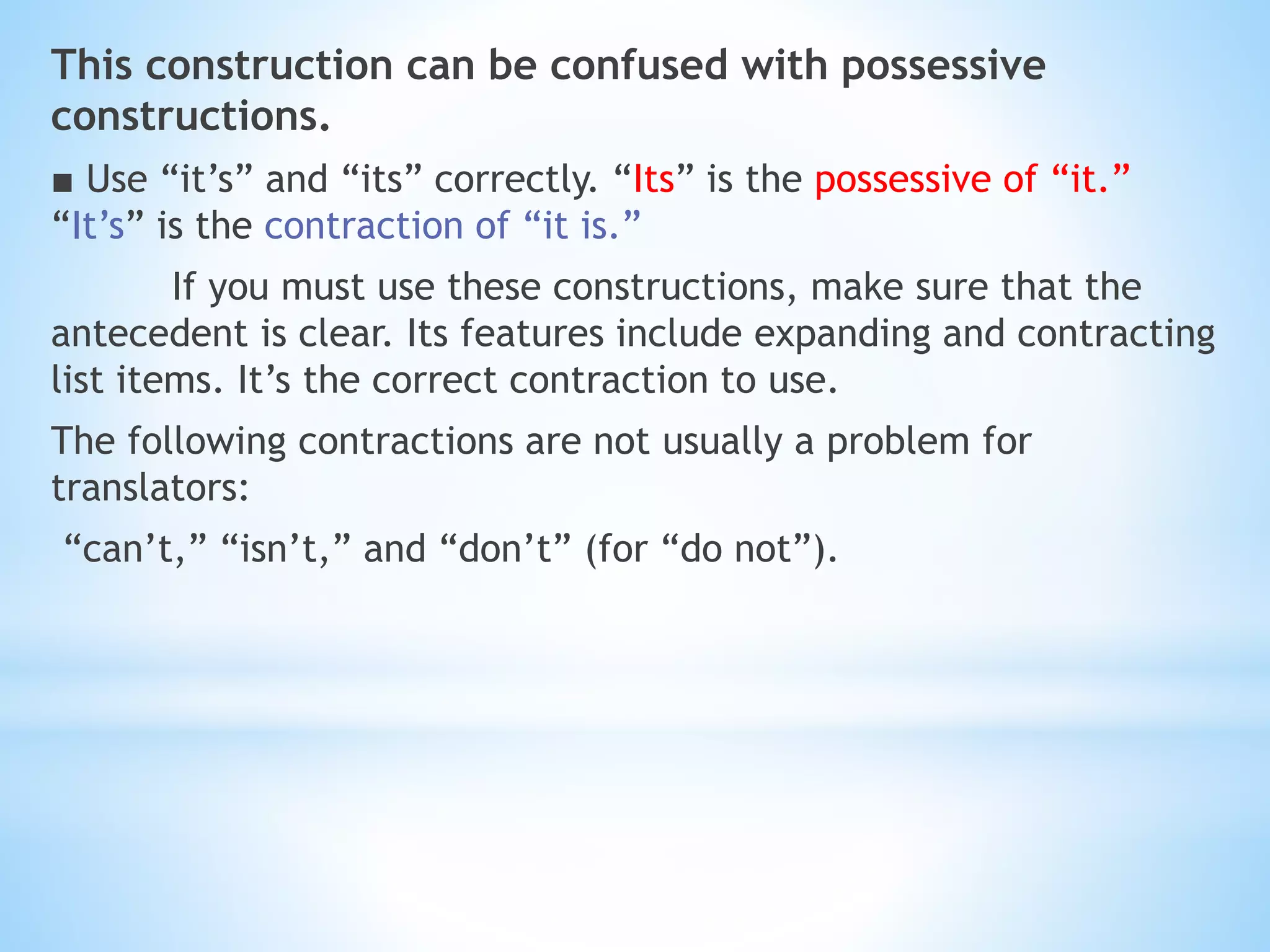 This construction can be confused with possessive constructions.

■ Use “it’s” and “its” correctly. “Its” is the possessive of “it.” “It’s” is the contraction of “it is.”

If you must use these constructions, make sure that the antecedent is clear. Its features include expanding and contracting list items. It’s the correct contraction to use.

The following contractions are not usually a problem for translators:

“can’t,” “isn’t,” and “don’t” (for “do not”).